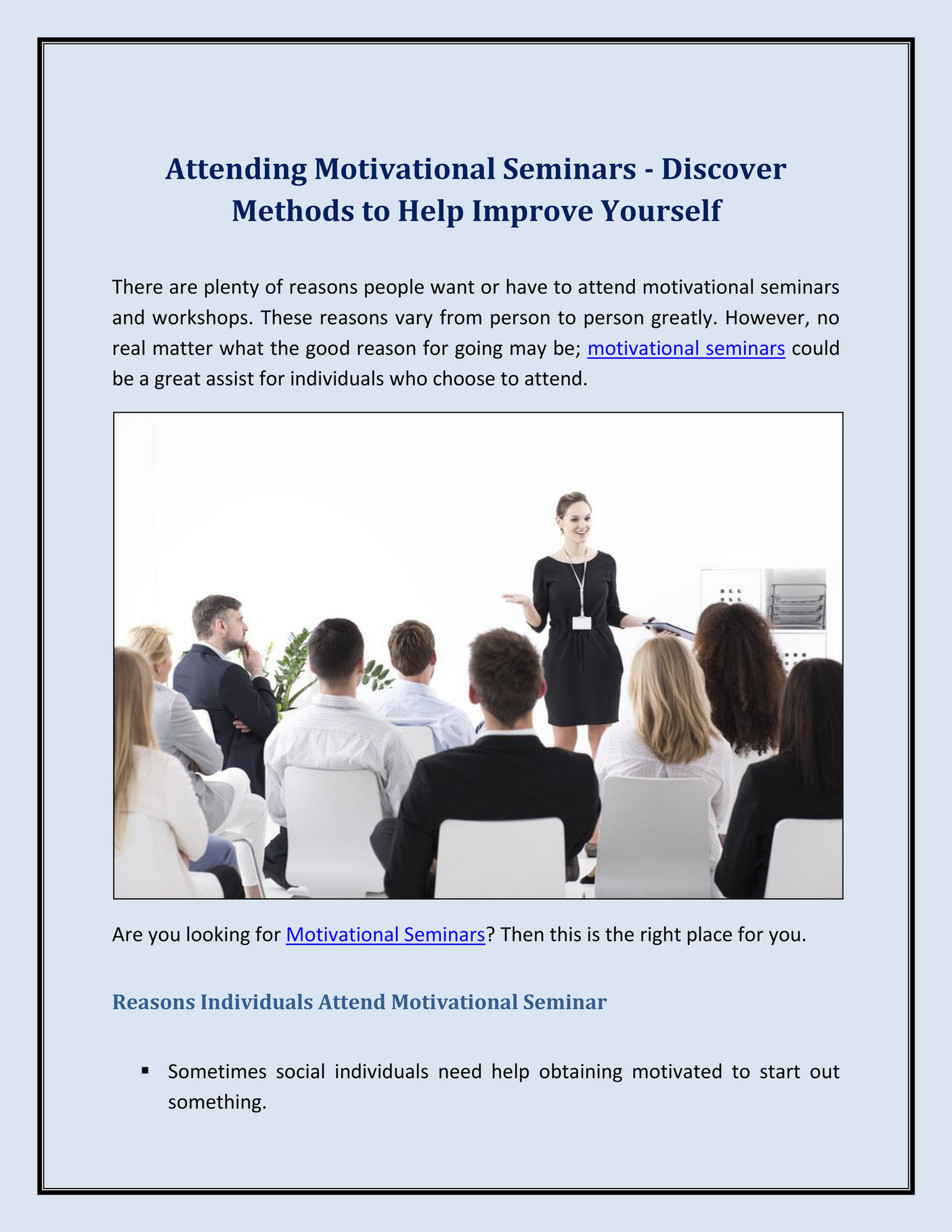 Attending Motivational Seminars - Discover Methods to Help Improve Yourself

There are plenty of reasons people want or have to attend motivational seminars and workshops. These reasons vary from person to person greatly. However, no real matter what the good reason for going may be; motivational seminars could be a great assist for individuals who choose to attend.

Are you looking for Motivational Seminars? Then this is the right place for you.

Reasons Individuals Attend Motivational Seminar

▪ Sometimes social individuals need help obtaining motivated to start out something.